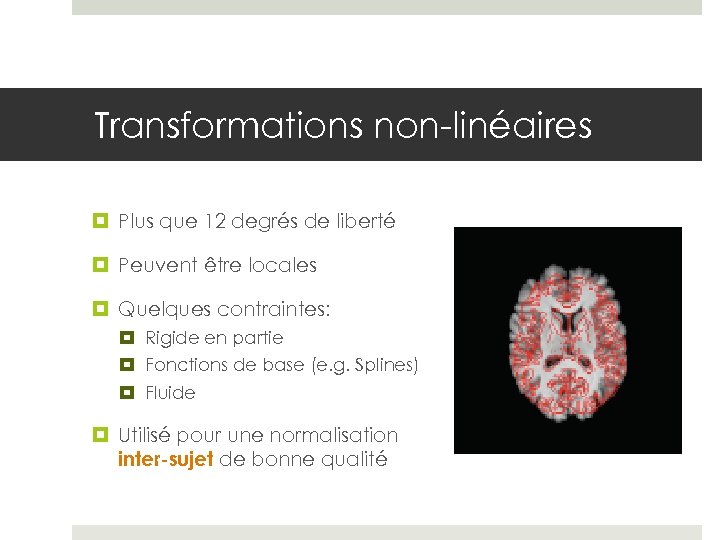 Transformations non-linéaires

Plus que 12 degrés de liberté

Peuvent être locales

Quelques contraintes:

Rigide en partie

Fonctions de base (e.g. Splines)

Fluide

Utilisé pour une normalisation inter-sujet de bonne qualité